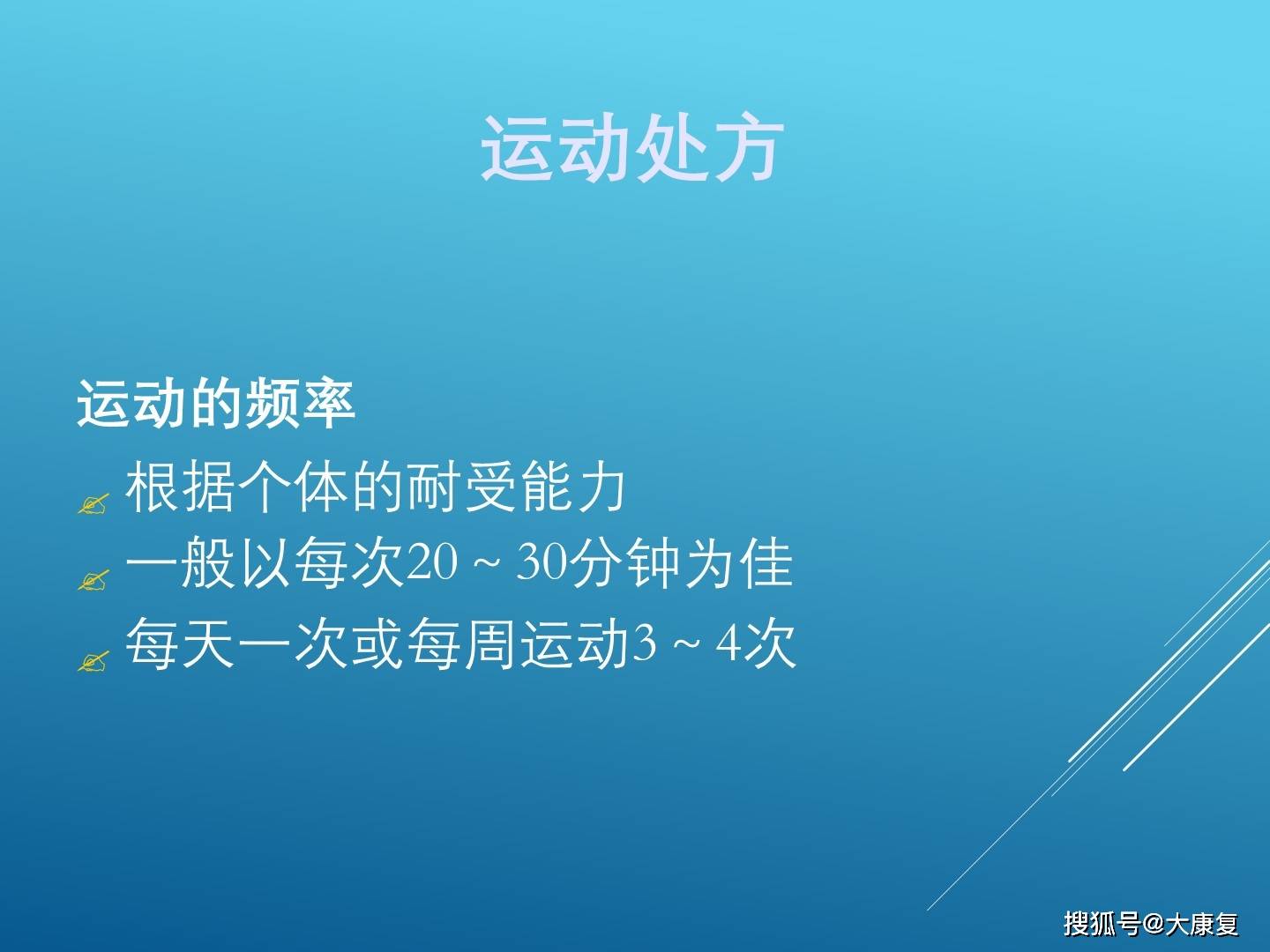 运动处方

运动的频率

根据个体的耐受能力

一般以每次20～30分钟为佳

每天一次或每周运动3～4次

搜狐号@大康复